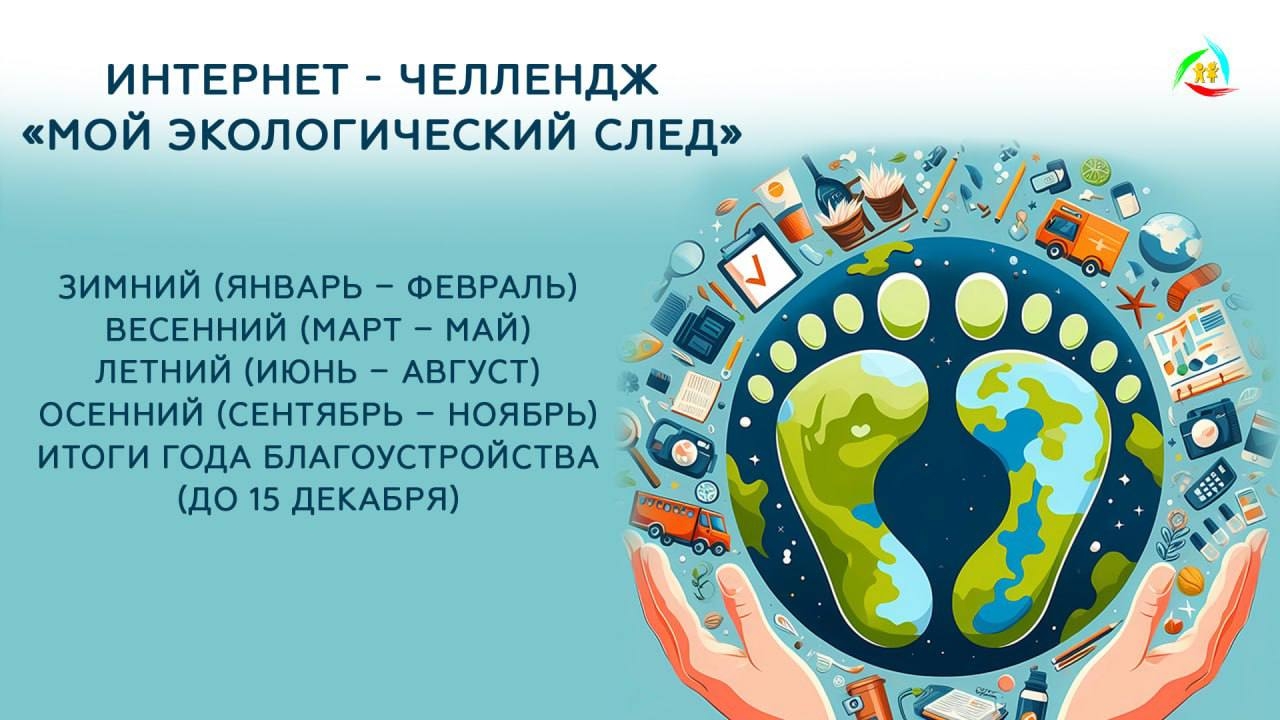 ИНТЕРНЕТ - ЧЕЛЛЕНДЖ
«МОЙ ЭКОЛОГИЧЕСКИЙ СЛЕД»

ЗИМНИЙ (ЯНВАРЬ – ФЕВРАЛЬ)
ВЕСЕННИЙ (МАРТ – МАЙ)
ЛЕТНИЙ (ИЮНЬ – АВГУСТ)
ОСЕННИЙ (СЕНТЯБРЬ – НОЯБРЬ)
ИТОГИ ГОДА БЛАГОУСТРОЙСТВА
(ДО 15 ДЕКАБРЯ)